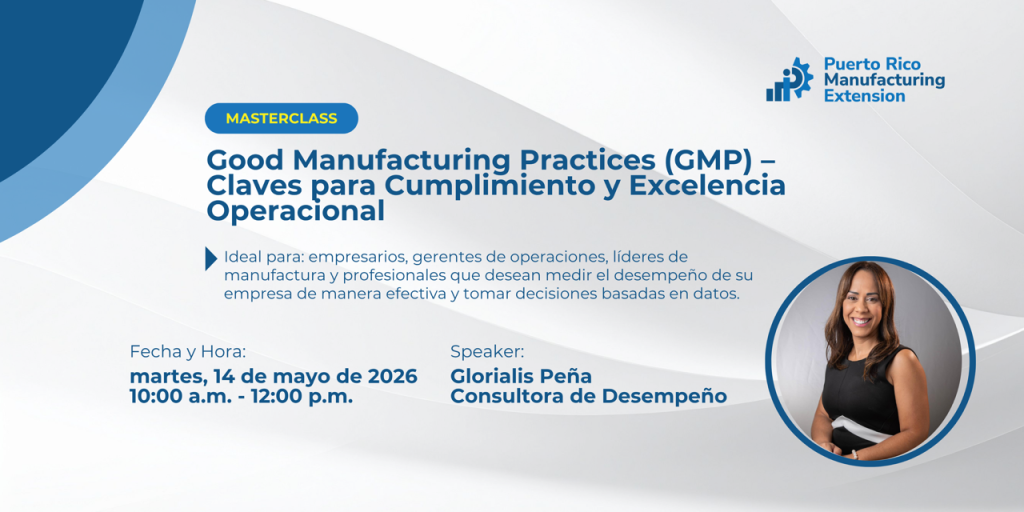 Puerto Rico
Manufacturing
Extension

MASTERCLASS

Good Manufacturing Practices (GMP) – Claves para Cumplimiento y Excelencia Operacional

Ideal para: empresarios, gerentes de operaciones, líderes de manufactura y profesionales que desean medir el desempeño de su empresa de manera efectiva y tomar decisiones basadas en datos.

Fecha y Hora:
martes, 14 de mayo de 2026
10:00 a.m. - 12:00 p.m.

Speaker:
Glorialis Peña
Consultora de Desempeño